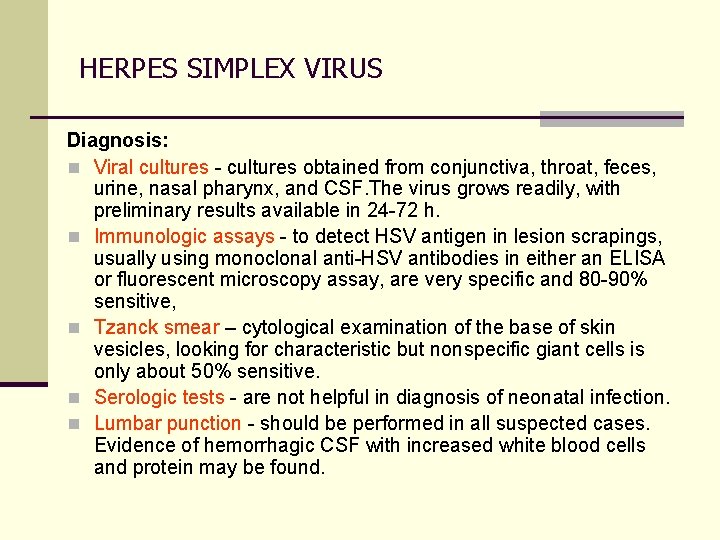 HERPES SIMPLEX VIRUS

Diagnosis:

Viral cultures - cultures obtained from conjunctiva, throat, feces, urine, nasal pharynx, and CSF.The virus grows readily, with preliminary results available in 24-72 h.

Immunologic assays - to detect HSV antigen in lesion scrapings, usually using monoclonal anti-HSV antibodies in either an ELISA or fluorescent microscopy assay, are very specific and 80-90% sensitive,

Tzanck smear – cytological examination of the base of skin vesicles, looking for characteristic but nonspecific giant cells is only about 50% sensitive.

Serologic tests - are not helpful in diagnosis of neonatal infection.

Lumbar punction - should be performed in all suspected cases. Evidence of hemorrhagic CSF with increased white blood cells and protein may be found.